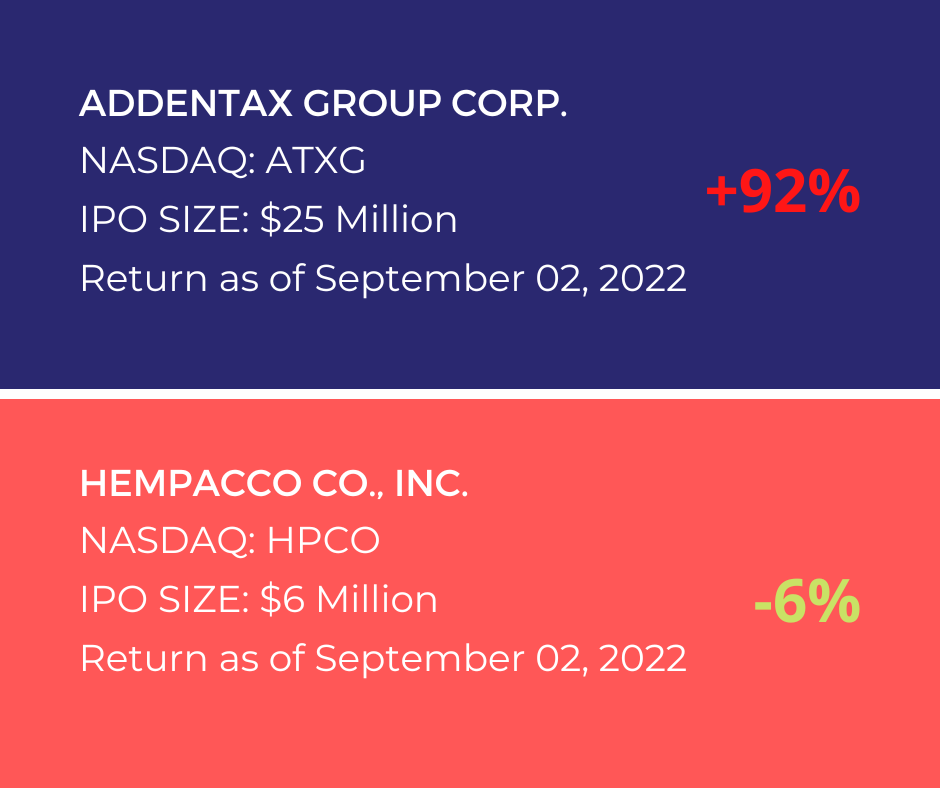 ADDENTAX GROUP CORP.
NASDAQ: ATXG
IPO SIZE: $25 Million
Return as of September 02, 2022

+92%

HEMPACCO CO., INC.
NASDAQ: HPCO
IPO SIZE: $6 Million
Return as of September 02, 2022

-6%